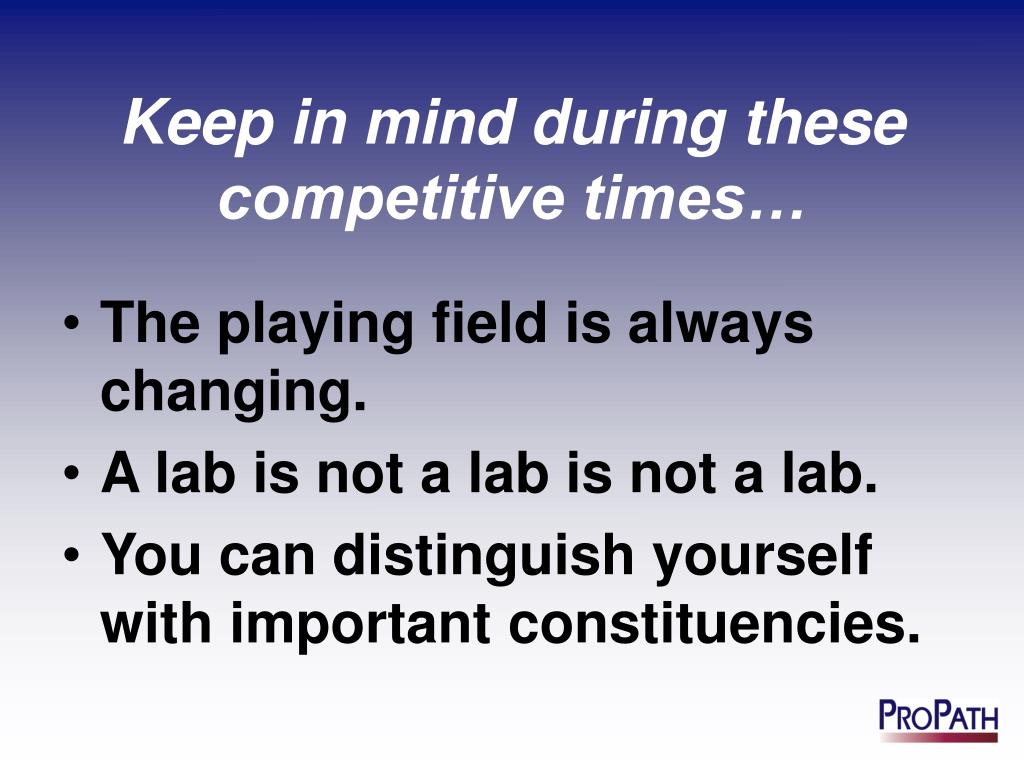 Keep in mind during these competitive times…

• The playing field is always changing.
• A lab is not a lab is not a lab.
• You can distinguish yourself with important constituencies.

PROPATH